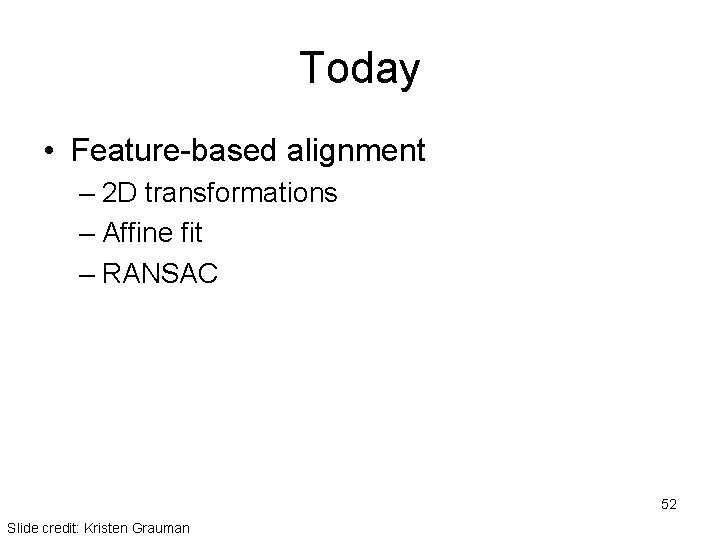 Today

• Feature-based alignment
– 2D transformations
– Affine fit
– RANSAC

52

Slide credit: Kristen Grauman